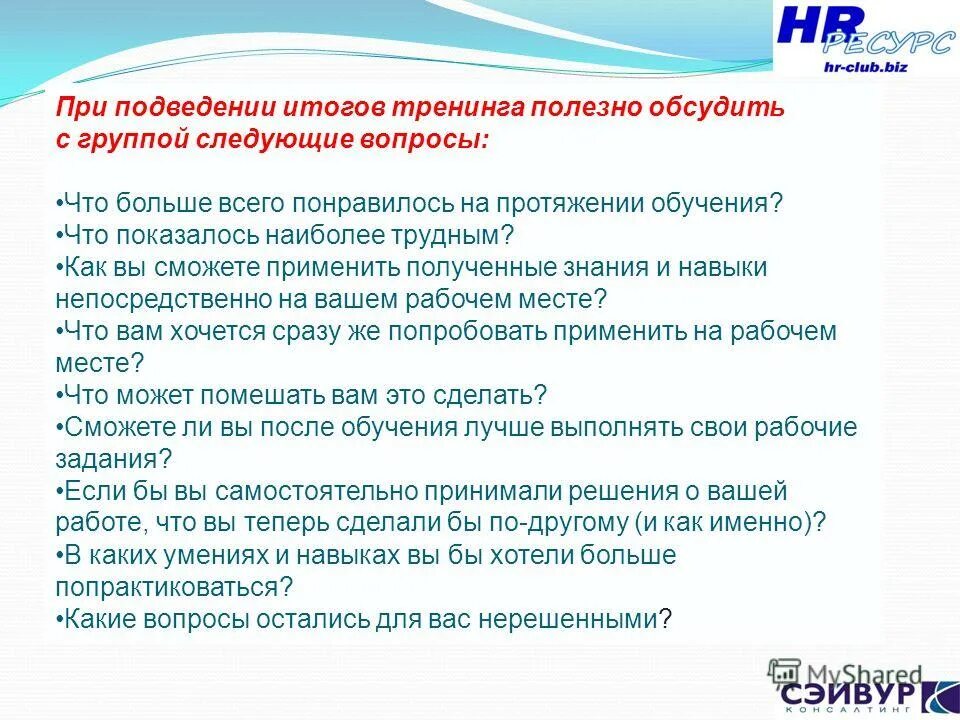 HR РЕСУРС
hr-club.biz

При подведении итогов тренинга полезно обсудить с группой следующие вопросы:

•Что больше всего понравилось на протяжении обучения?
•Что показалось наиболее трудным?
•Как вы сможете применить полученные знания и навыки непосредственно на вашем рабочем месте?
•Что вам хочется сразу же попробовать применить на рабочем месте?
•Что может помешать вам это сделать?
•Сможете ли вы после обучения лучше выполнять свои рабочие задания?
•Если бы вы самостоятельно принимали решения о вашей работе, что вы теперь сделали бы по-другому (и как именно)?
•В каких умениях и навыках вы бы хотели больше попрактиковаться?
•Какие вопросы остались для вас нерешенными?

MyShared
СЭИВУР
КОНСАЛТИНГ